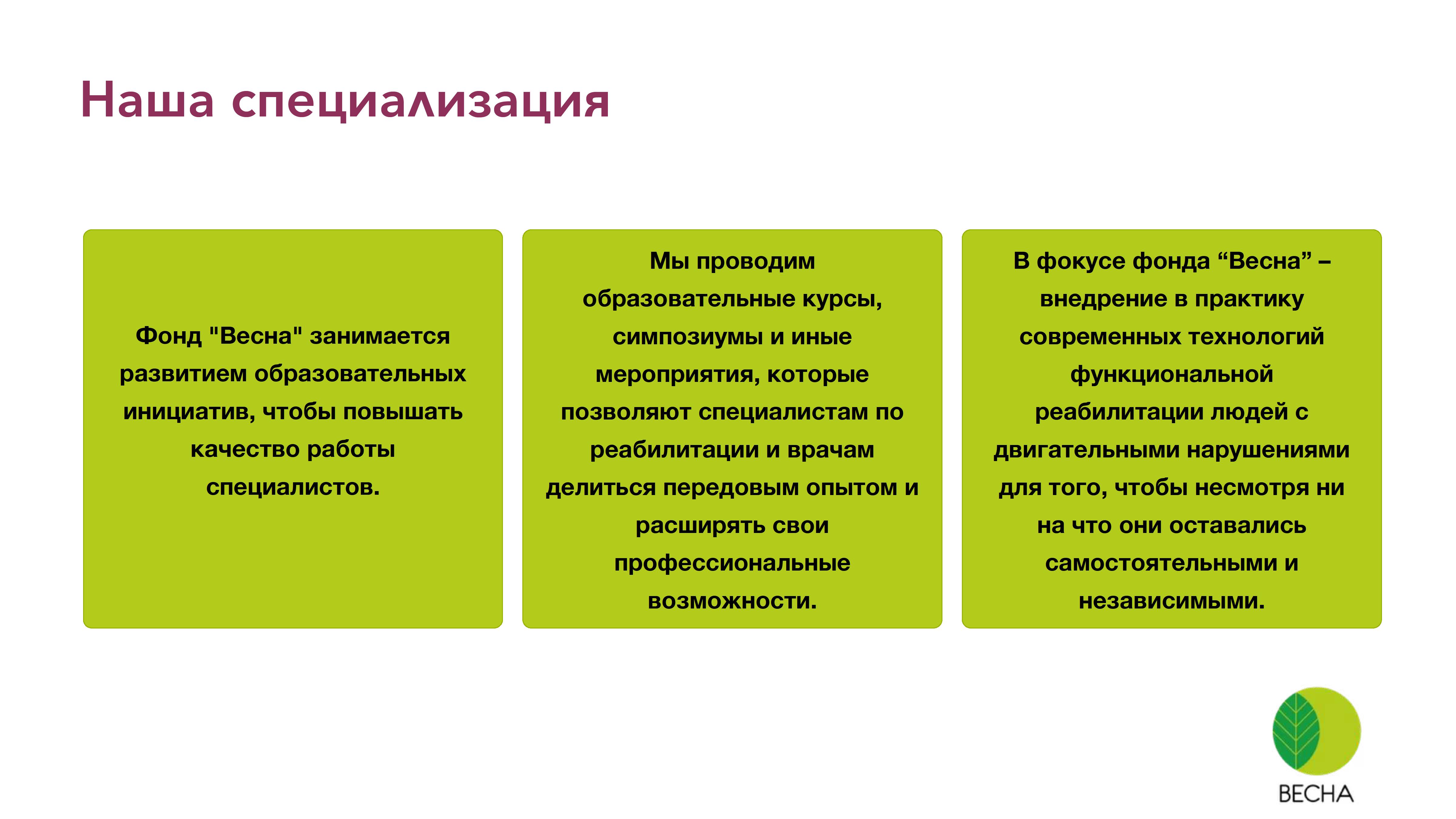 Наша специализация

Фонд "Весна" занимается развитием образовательных инициатив, чтобы повышать качество работы специалистов.

Мы проводим образовательные курсы, симпозиумы и иные мероприятия, которые позволяют специалистам по реабилитации и врачам делиться передовым опытом и расширять свои профессиональные возможности.

В фокусе фонда “Весна” – внедрение в практику современных технологий функциональной реабилитации людей с двигательными нарушениями для того, чтобы несмотря ни на что они оставались самостоятельными и независимыми.

ВЕСНА